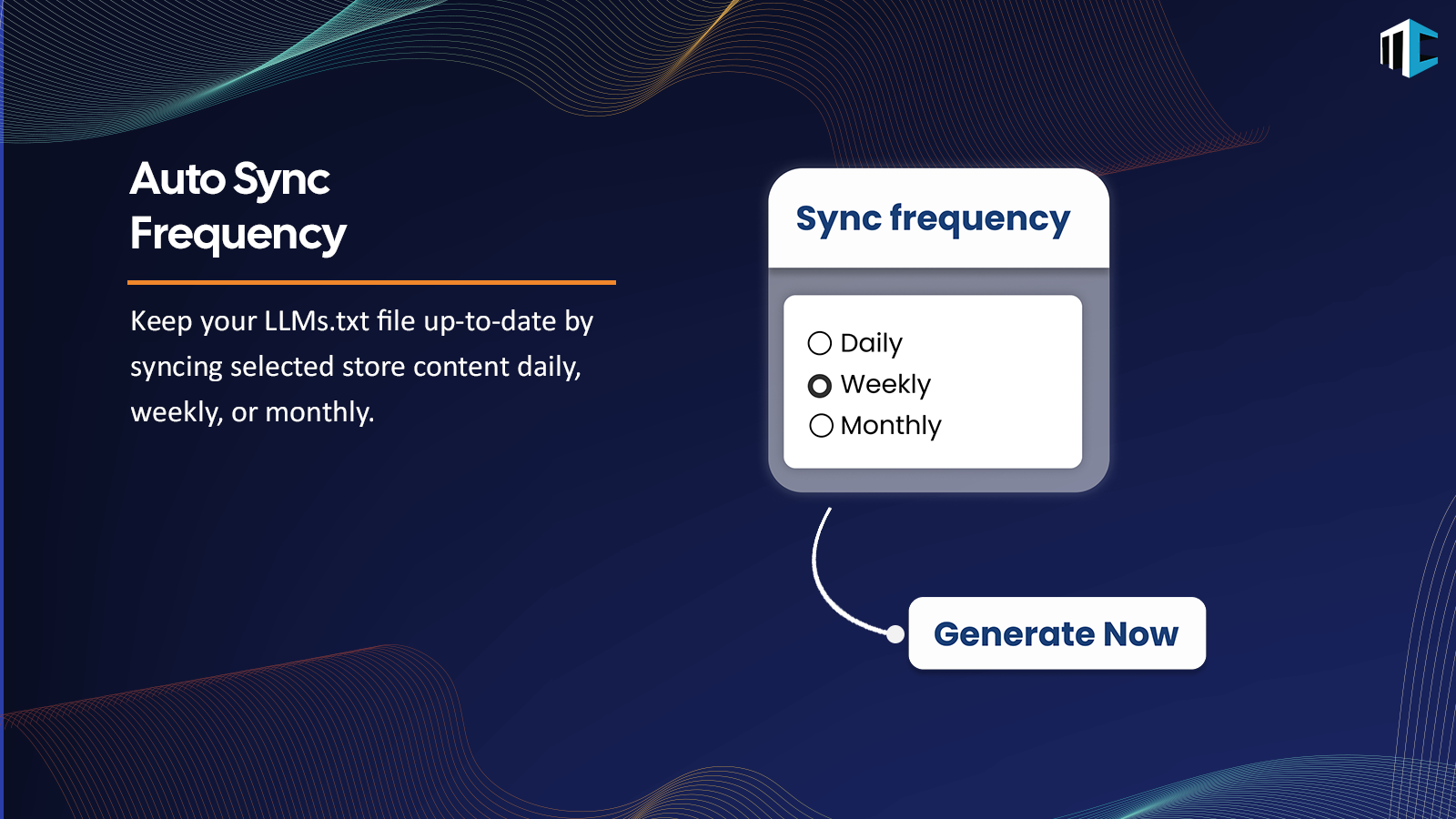 Auto Sync Frequency

Keep your LLMs.txt file up-to-date by syncing selected store content daily, weekly, or monthly.

Sync frequency

Daily
Weekly
Monthly

Generate Now